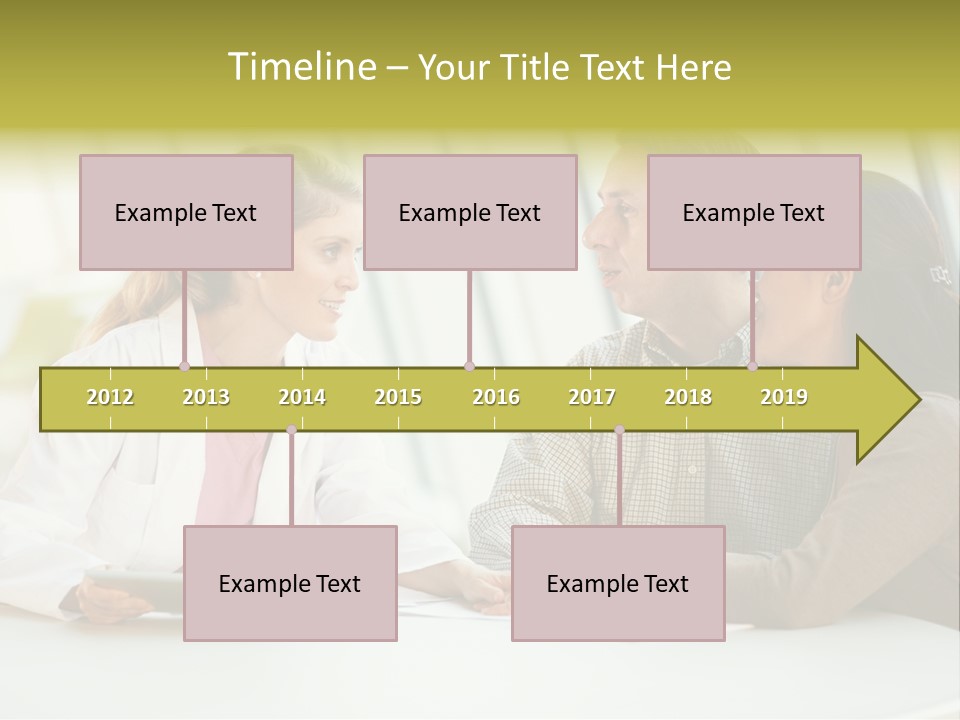 Timeline – Your Title Text Here

Example Text

Example Text

Example Text

2012 2013 2014 2015 2016 2017 2018 2019

Example Text

Example Text